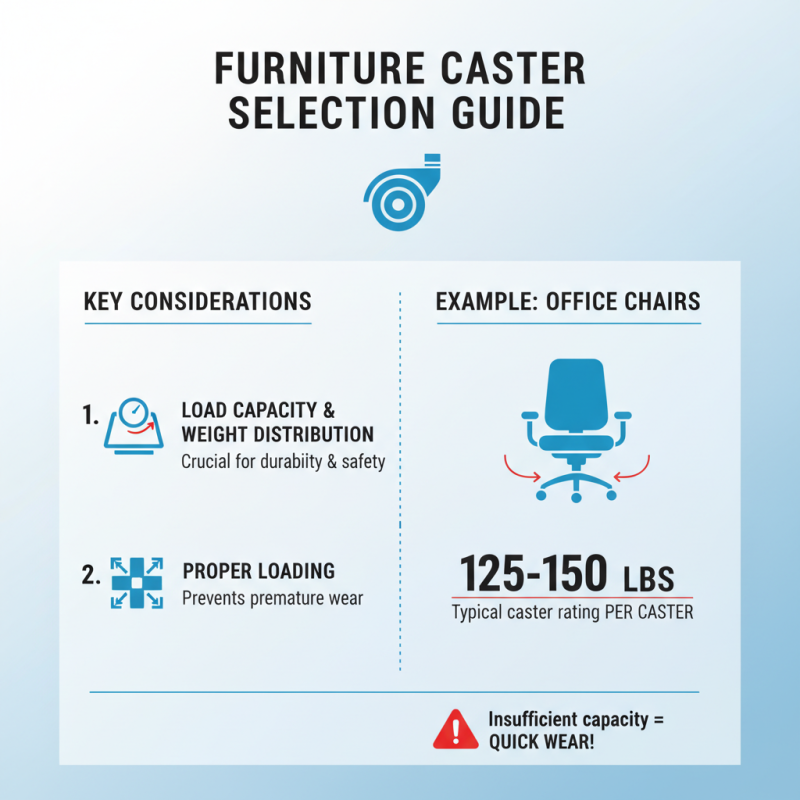 FURNITURE CASTER SELECTION GUIDE

KEY CONSIDERATIONS

1. LOAD CAPACITY & WEIGHT DISTRIBUTION
Crucial for durabiity & safety

2. PROPER LOADING
Prevents premature wear

EXAMPLE: OFFICE CHAIRS

125-150 LBS
Typical caster rating PER CASTER

Insufficient capacity = QUICK WEAR!